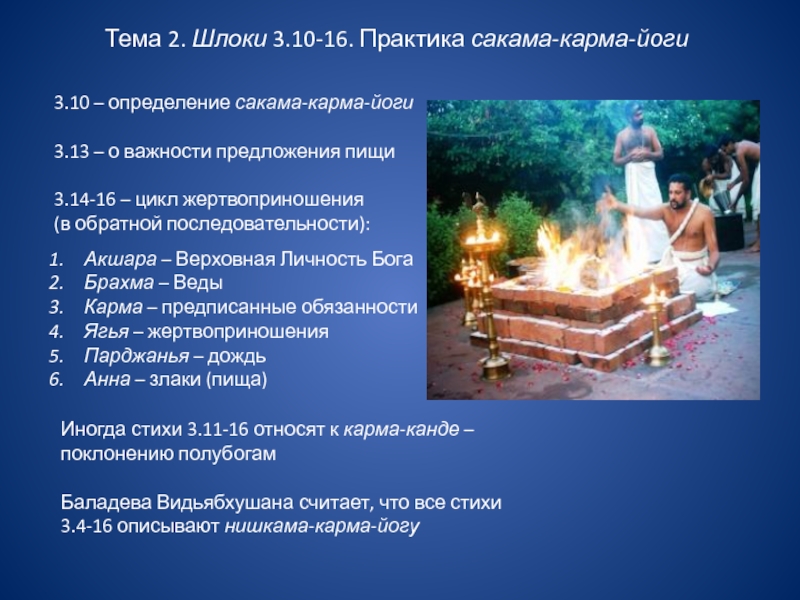 Тема 2. Шлоки 3.10-16. Практика сакама-карма-йоги

3.10 – определение сакама-карма-йоги

3.13 – о важности предложения пищи

3.14-16 – цикл жертвоприношения (в обратной последовательности):

1. Акшара – Верховная Личность Бога
2. Брахма – Веды
3. Карма – предписанные обязанности
4. Ягья – жертвоприношения
5. Парджанья – дождь
6. Анна – злаки (пища)

Иногда стихи 3.11-16 относят к карма-канде – поклонению полубогам

Баладева Видьябхушана считает, что все стихи 3.4-16 описывают нишкама-карма-йогу